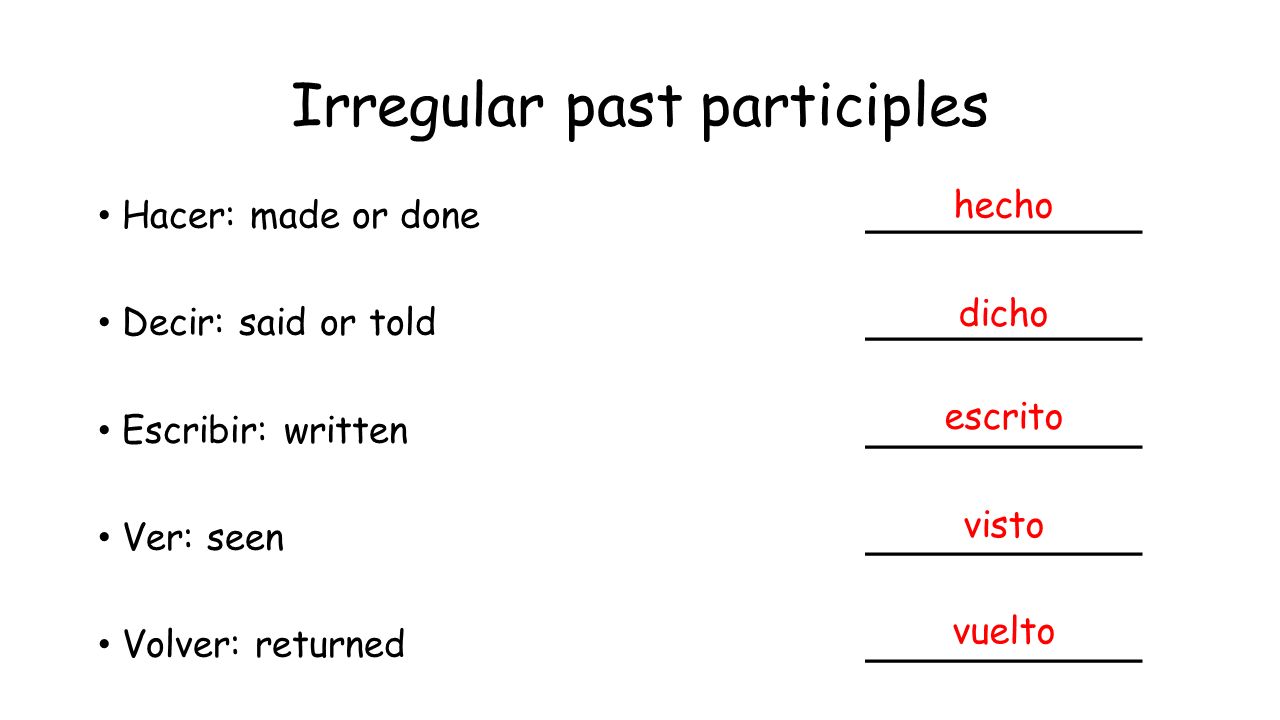 Irregular past participles

• Hacer: made or done hecho

• Decir: said or told dicho

• Escribir: written escrito

• Ver: seen visto

• Volver: returned vuelto